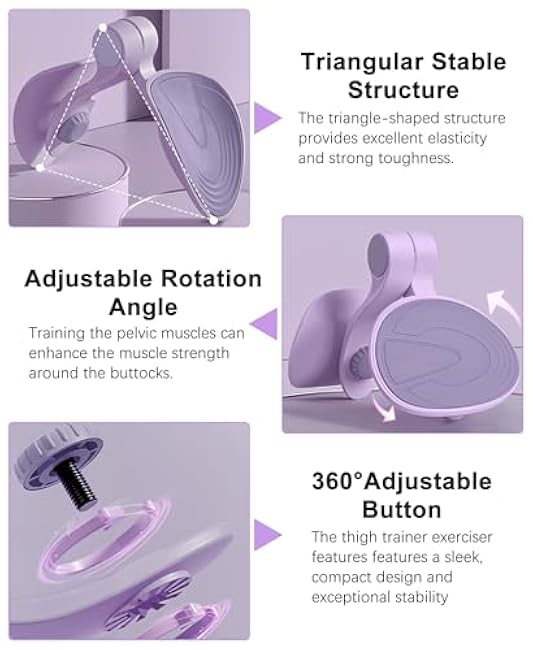 Triangular Stable Structure

The triangle-shaped structure provides excellent elasticity and strong toughness.

Adjustable Rotation Angle

Training the pelvic muscles can enhance the muscle strength around the buttocks.

360°Adjustable Button

The thigh trainer exerciser features features a sleek, compact design and exceptional stability